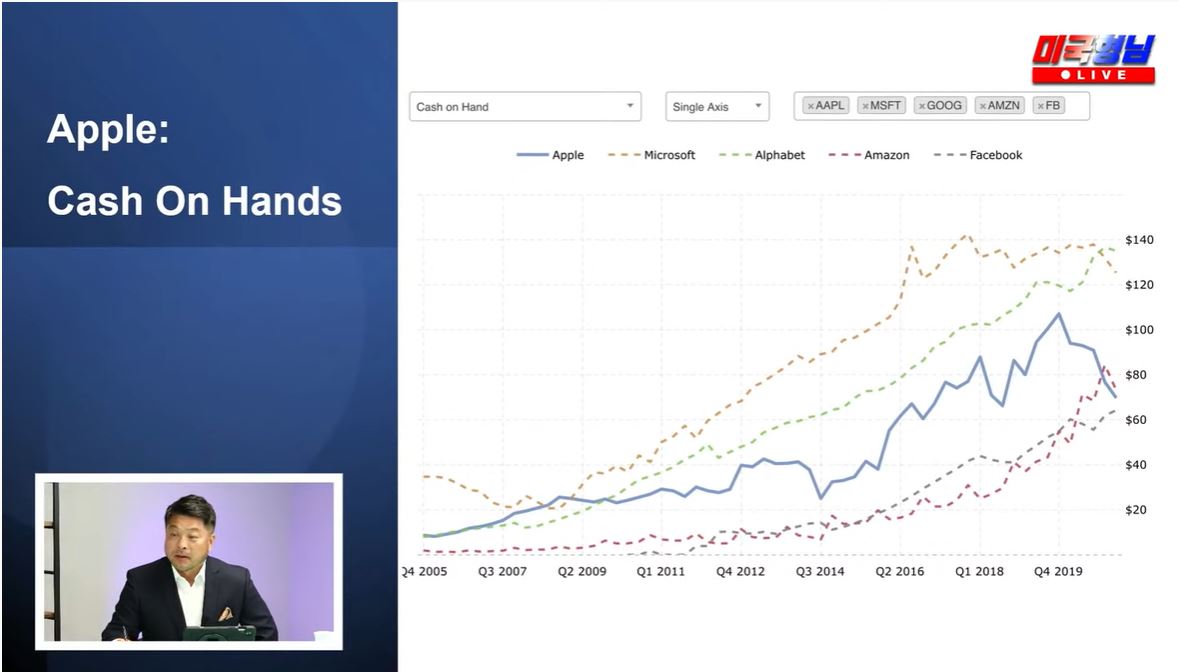 Apple:
Cash On Hands

미국형님
LIVE

Cash on Hand
Single Axis
×AAPL ×MSFT ×GOOG ×AMZN ×FB

Apple
Microsoft
Alphabet
Amazon
Facebook

$140
$120
$100
$80
$60
$40
$20

Q4 2005
Q3 2007
Q2 2009
Q1 2011
Q4 2012
Q3 2014
Q2 2016
Q1 2018
Q4 2019